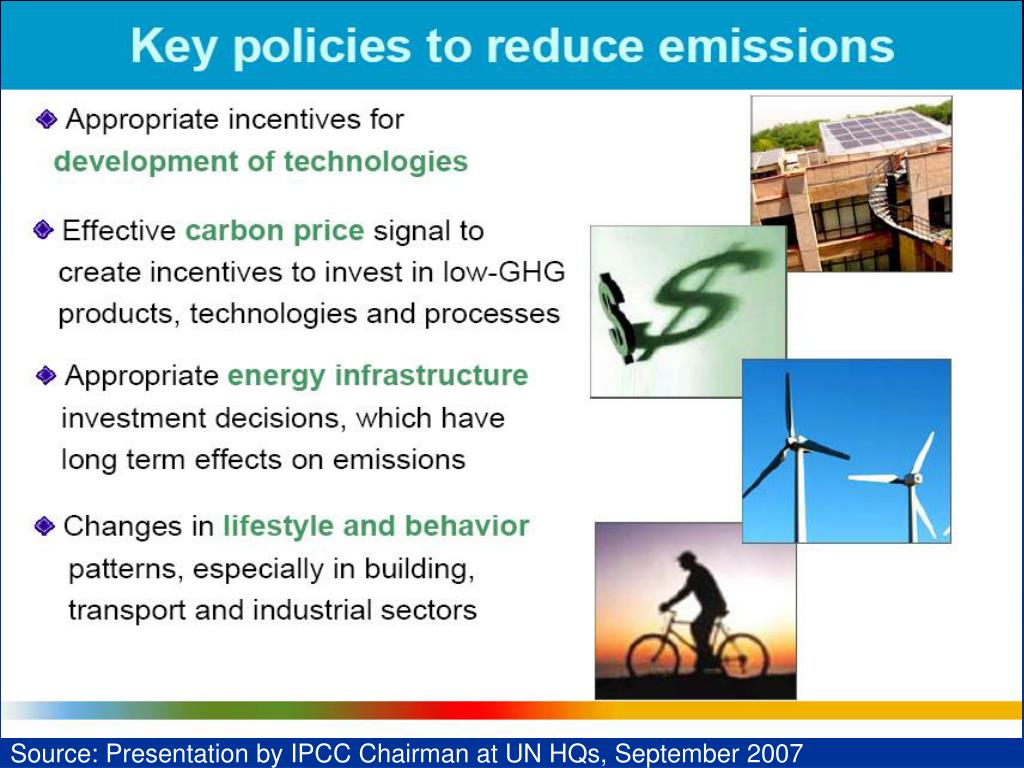 Key policies to reduce emissions

Appropriate incentives for development of technologies

Effective carbon price signal to create incentives to invest in low-GHG products, technologies and processes

Appropriate energy infrastructure investment decisions, which have long term effects on emissions

Changes in lifestyle and behavior patterns, especially in building, transport and industrial sectors

Source: Presentation by IPCC Chairman at UN HQs, September 2007